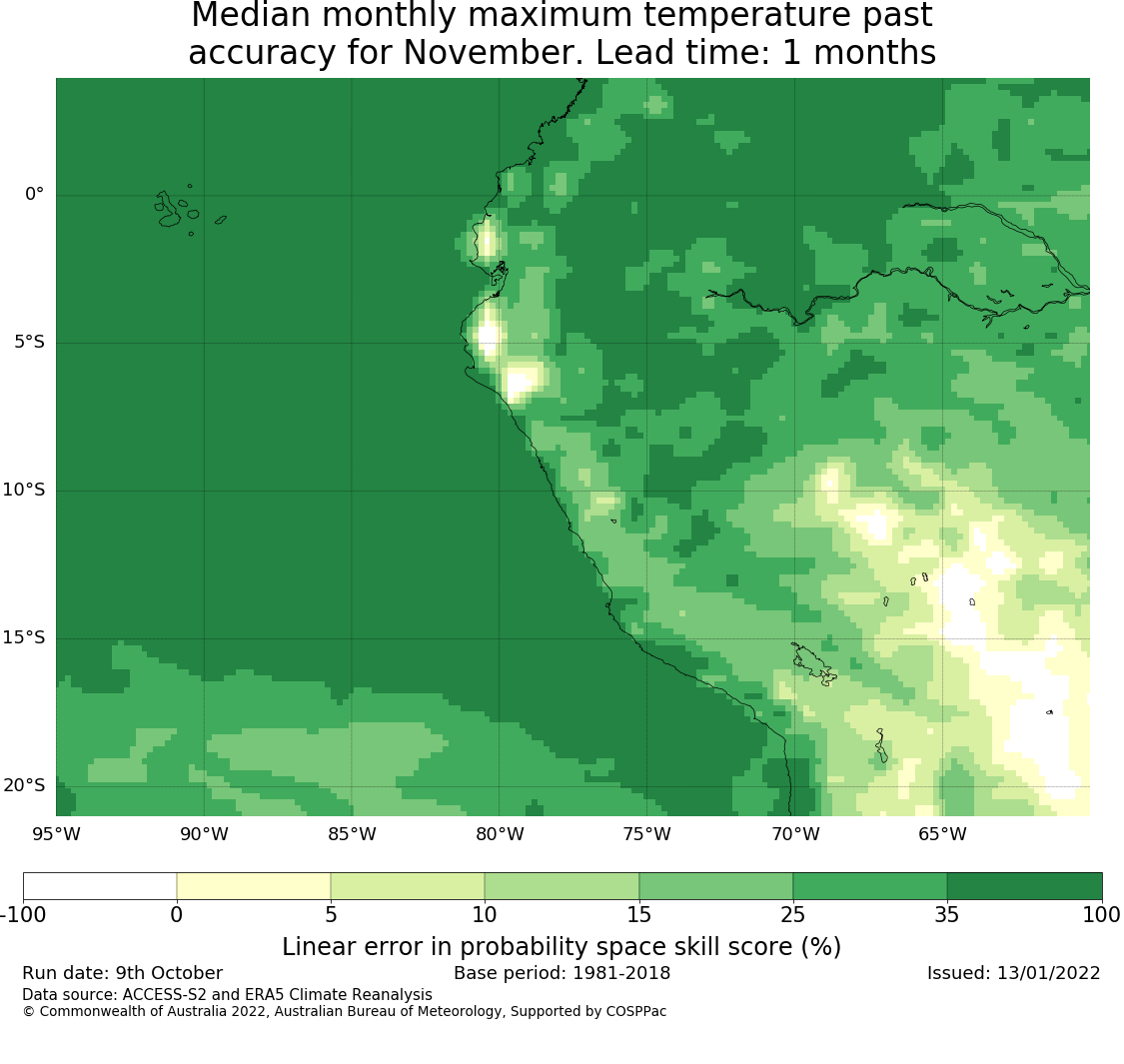 Median monthly maximum temperature past accuracy for November. Lead time: 1 months

0°
5°S
10°S
15°S
20°S
95°W
90°W
85°W
80°W
75°W
70°W
65°W

-100
0
5
10
15
25
35
100

Linear error in probability space skill score (%)

Run date: 9th October
Base period: 1981-2018
Issued: 13/01/2022
Data source: ACCESS-S2 and ERA5 Climate Reanalysis
© Commonwealth of Australia 2022, Australian Bureau of Meteorology, Supported by COSPPac